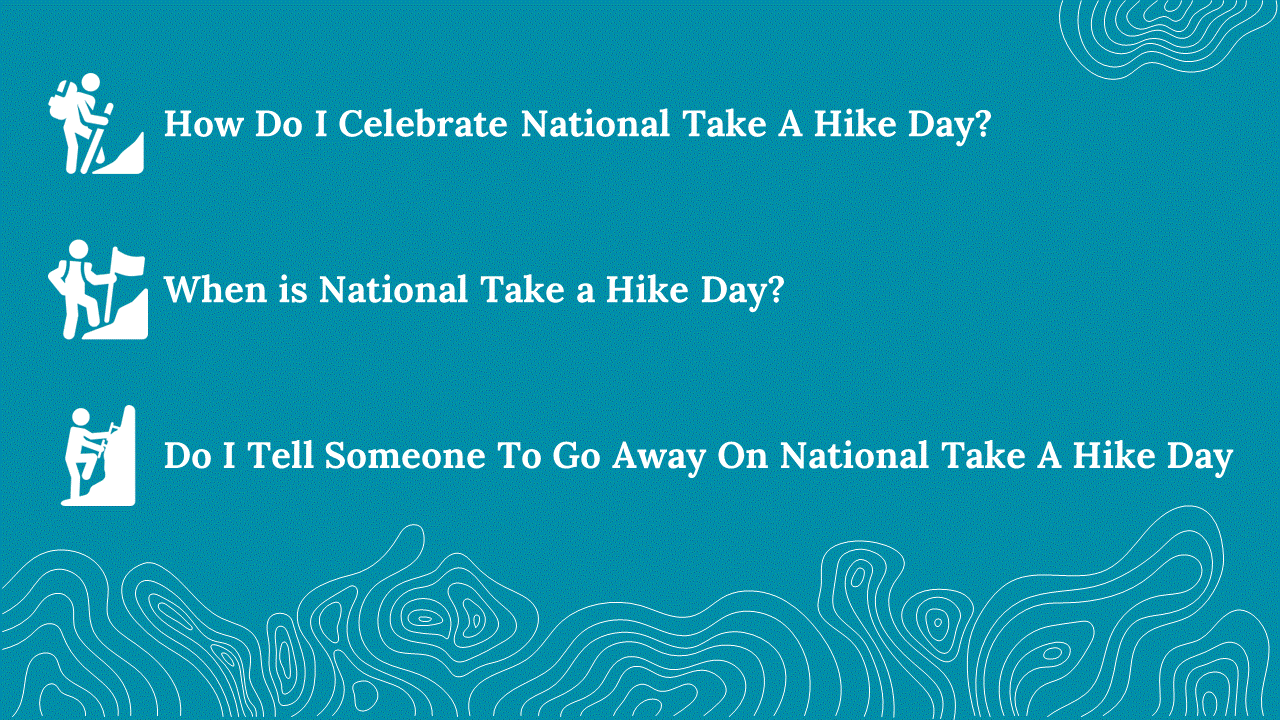 How Do I Celebrate National Take A Hike Day?

When is National Take a Hike Day?

Do I Tell Someone To Go Away On National Take A Hike Day